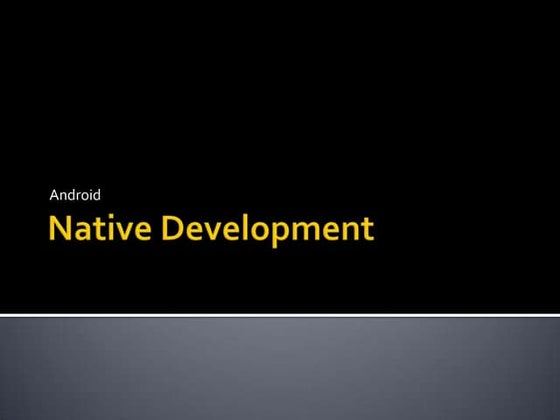 Android

Native Development